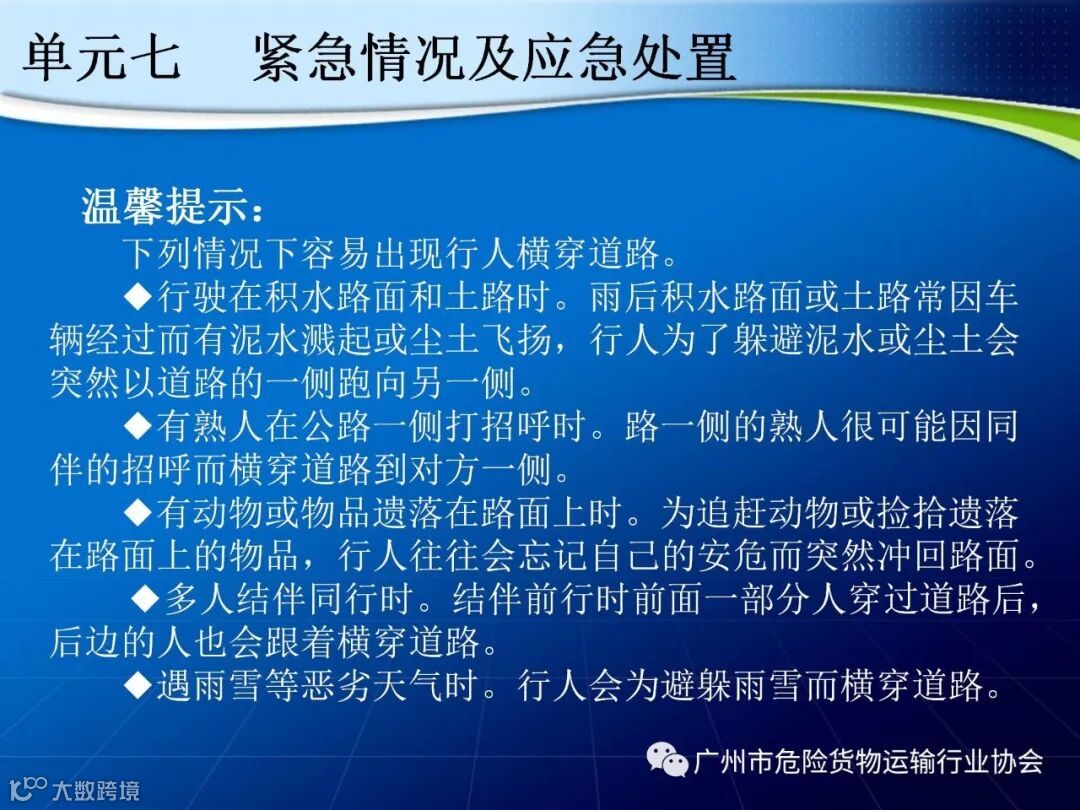 单元七　紧急情况及应急处置

温馨提示：

下列情况下容易出现行人横穿道路。

◆行驶在积水路面和土路时。雨后积水路面或土路常因车辆经过而有泥水溅起或尘土飞扬，行人为了躲避泥水或尘土会突然以道路的一侧跑向另一侧。

◆有熟人在公路一侧打招呼时。路一侧的熟人很可能因同伴的招呼而横穿道路到对方一侧。

◆有动物或物品遗落在路面上时。为追赶动物或捡拾遗落在路面上的物品，行人往往会忘记自己的安危而突然冲回路面。

◆多人结伴同行时。结伴前行时前面一部分人穿过道路后，后边的人也会跟着横穿道路。

◆遇雨雪等恶劣天气时。行人会为避躲雨雪而横穿道路。

广州市危险货物运输行业协会

大数跨境